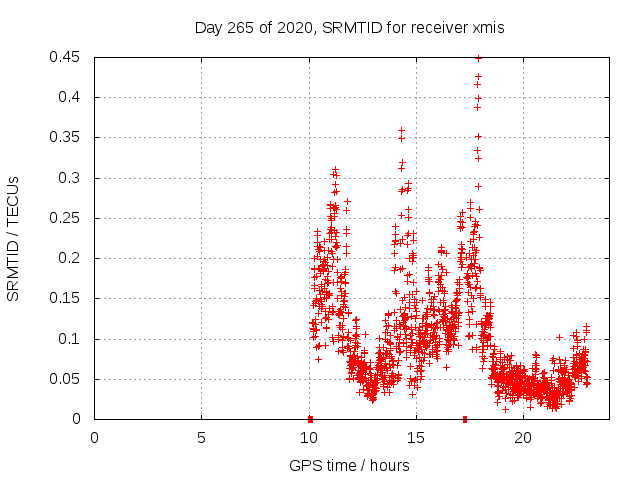 Day 265 of 2020, SRMTID for receiver xmis

SRMTID / TECUs

0.45
0.4
0.35
0.3
0.25
0.2
0.15
0.1
0.05
0

0
5
10
15
20

GPS time / hours